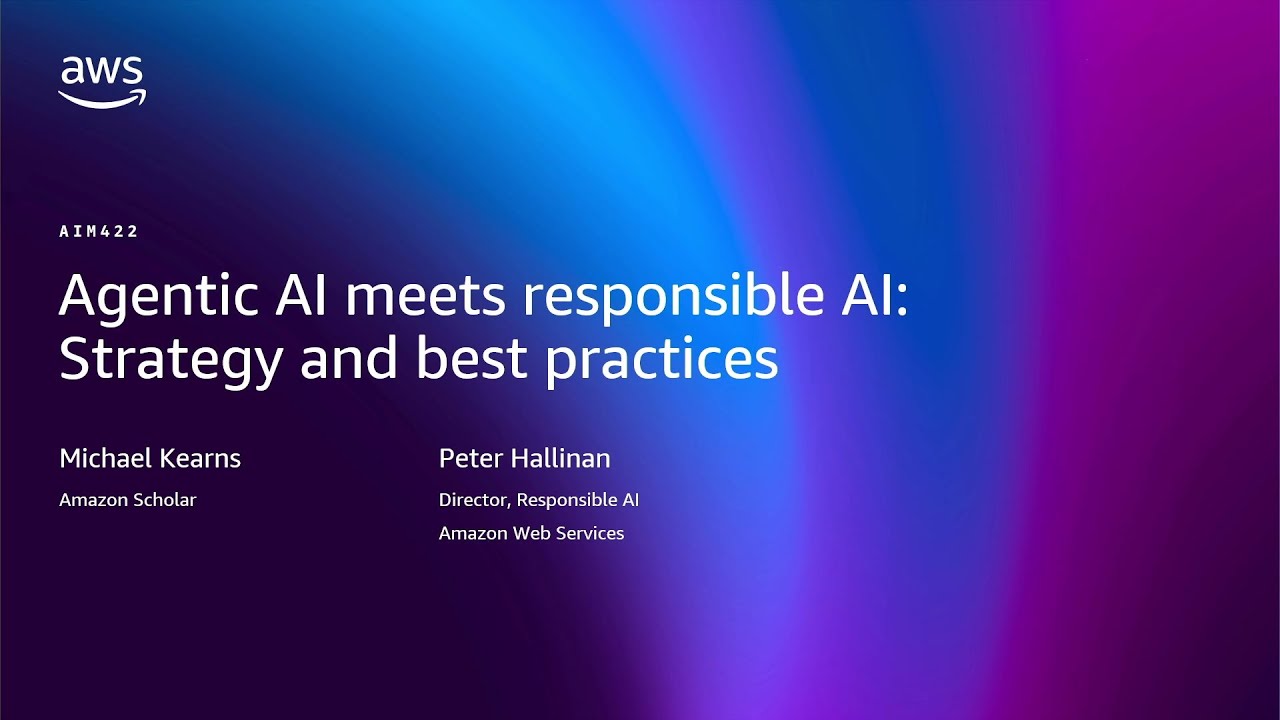 aws

AIM422

Agentic AI meets responsible AI: Strategy and best practices

Michael Kearns
Amazon Scholar

Peter Hallinan
Director, Responsible AI
Amazon Web Services